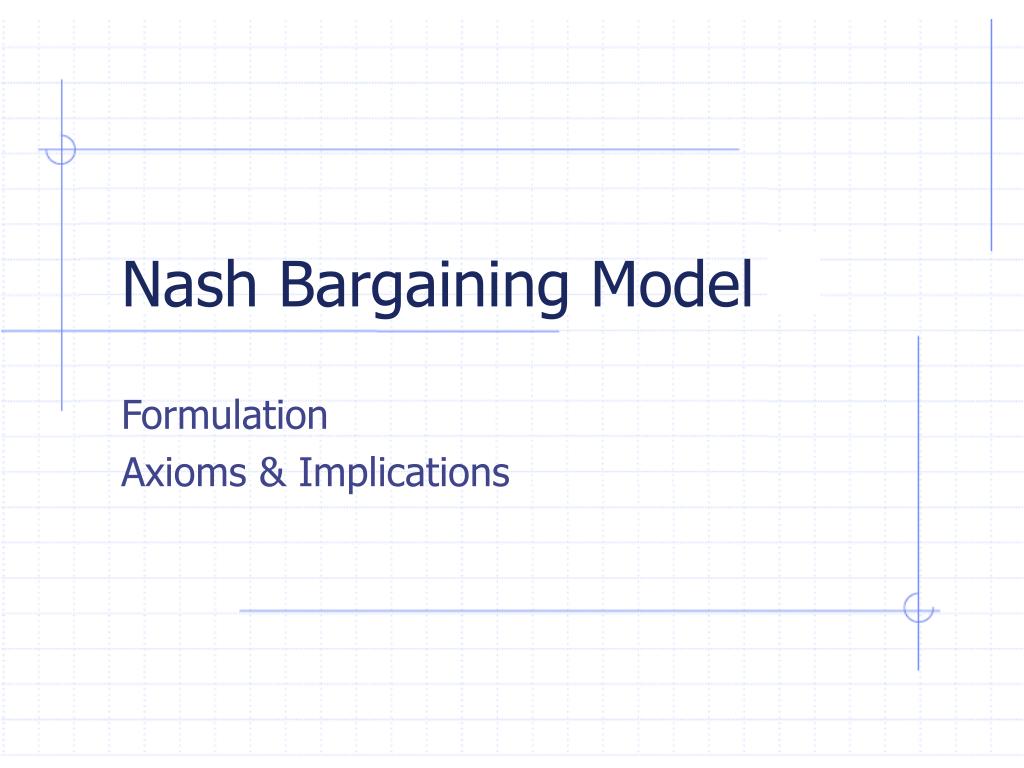 Nash Bargaining Model

Formulation
Axioms & Implications